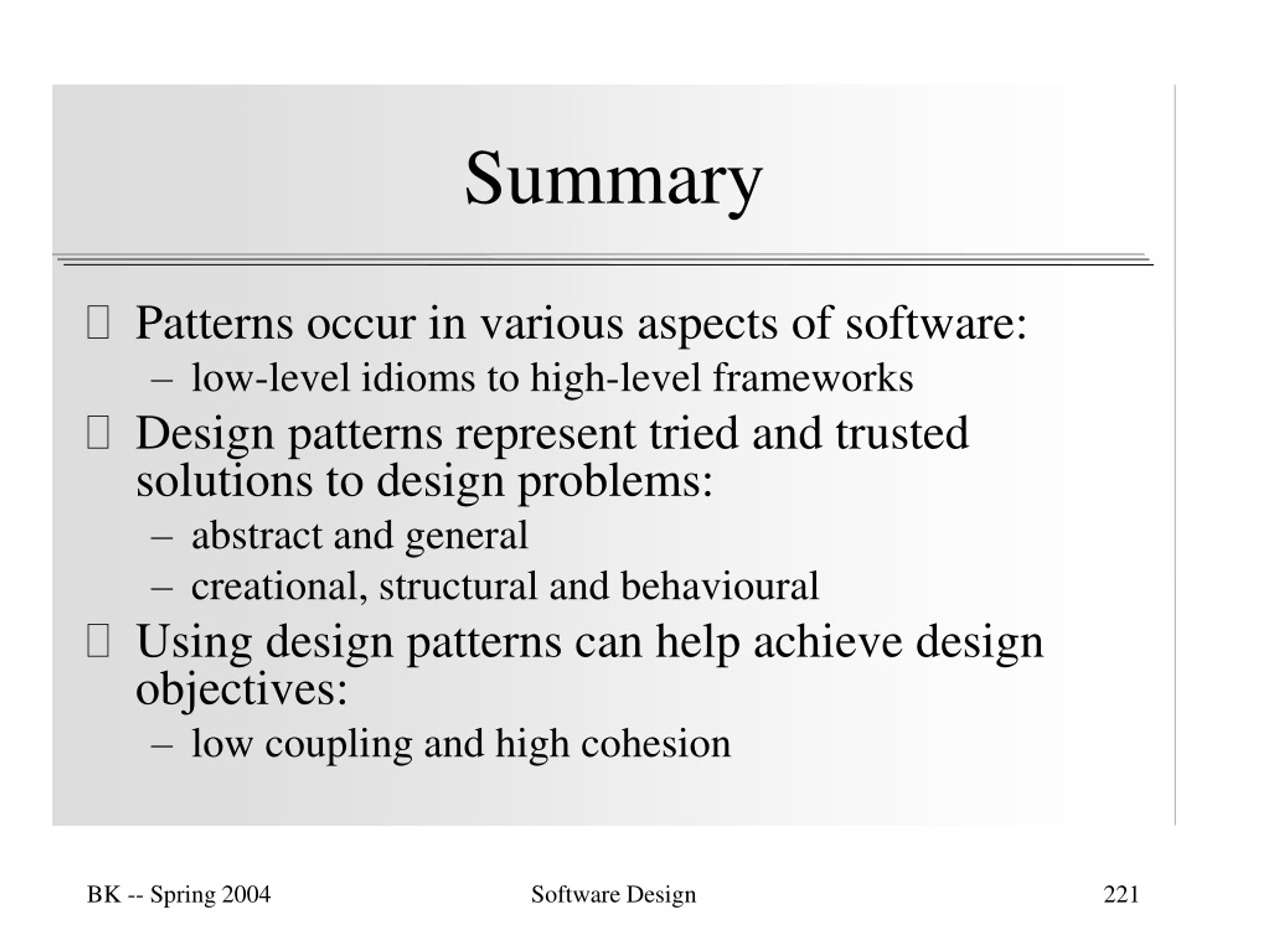 Summary

Patterns occur in various aspects of software:

– low-level idioms to high-level frameworks

Design patterns represent tried and trusted solutions to design problems:

– abstract and general

– creational, structural and behavioural

Using design patterns can help achieve design objectives:

– low coupling and high cohesion

BK -- Spring 2004

Software Design

221